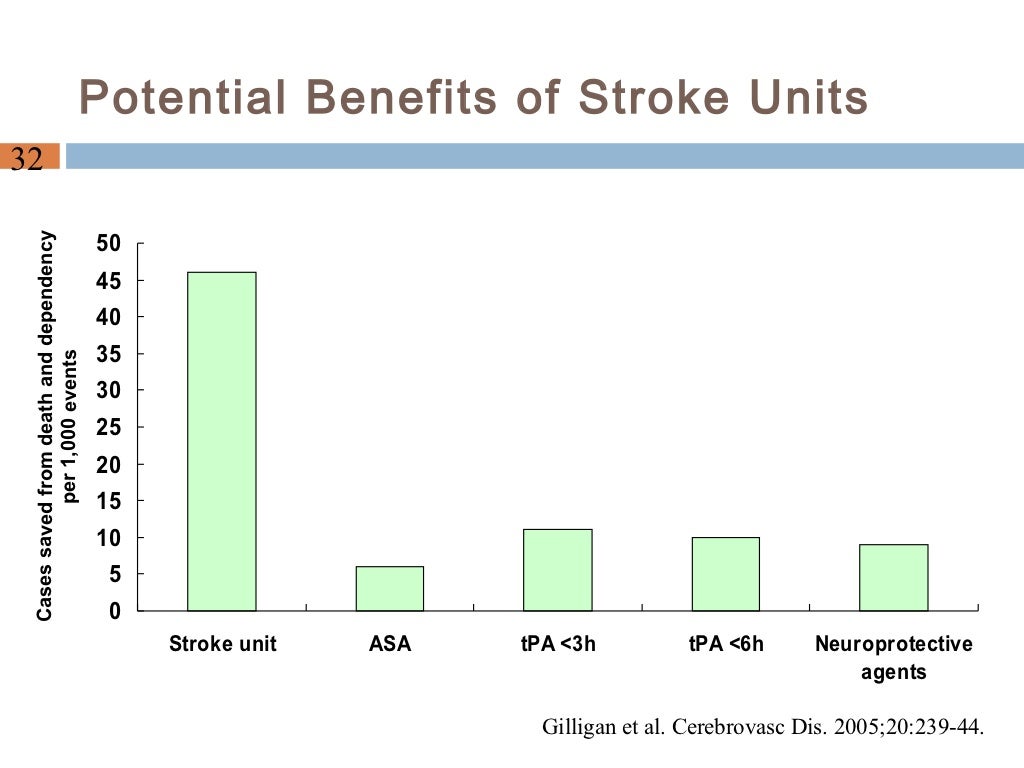 Potential Benefits of Stroke Units

32

Cases saved from death and dependency per 1,000 events

50
45
40
35
30
25
20
15
10
5
0

Stroke unit
ASA
tPA <3h
tPA <6h
Neuroprotective agents

Gilligan et al. Cerebrovasc Dis. 2005;20:239-44.